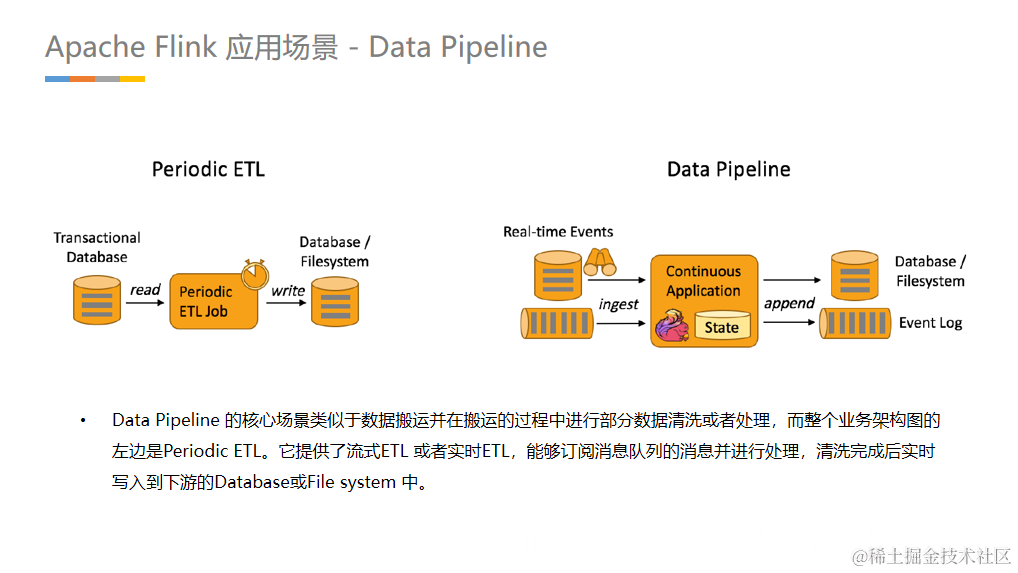 Apache Flink 应用场景 - Data Pipeline

Periodic ETL

Transactional Database

read

Periodic ETL Job

write

Database / Filesystem

Data Pipeline

Real-time Events

ingest

Continuous Application

State

append

Database / Filesystem

Event Log

• Data Pipeline 的核心场景类似于数据搬运并在搬运的过程中进行部分数据清洗或者处理，而整个业务架构图的左边是Periodic ETL。它提供了流式ETL 或者实时ETL，能够订阅消息队列的消息并进行处理，清洗完成后实时写入到下游的Database或File system 中。

@稀土掘金技术社区